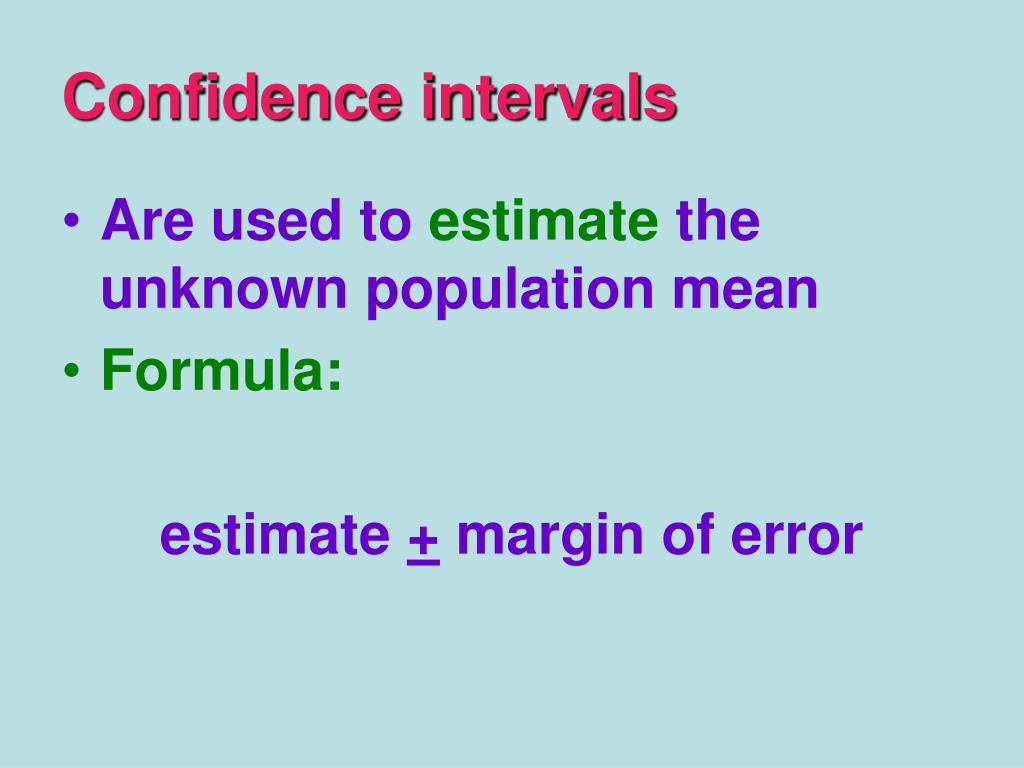 Confidence intervals

• Are used to estimate the unknown population mean
• Formula:

estimate $\pm$ margin of error